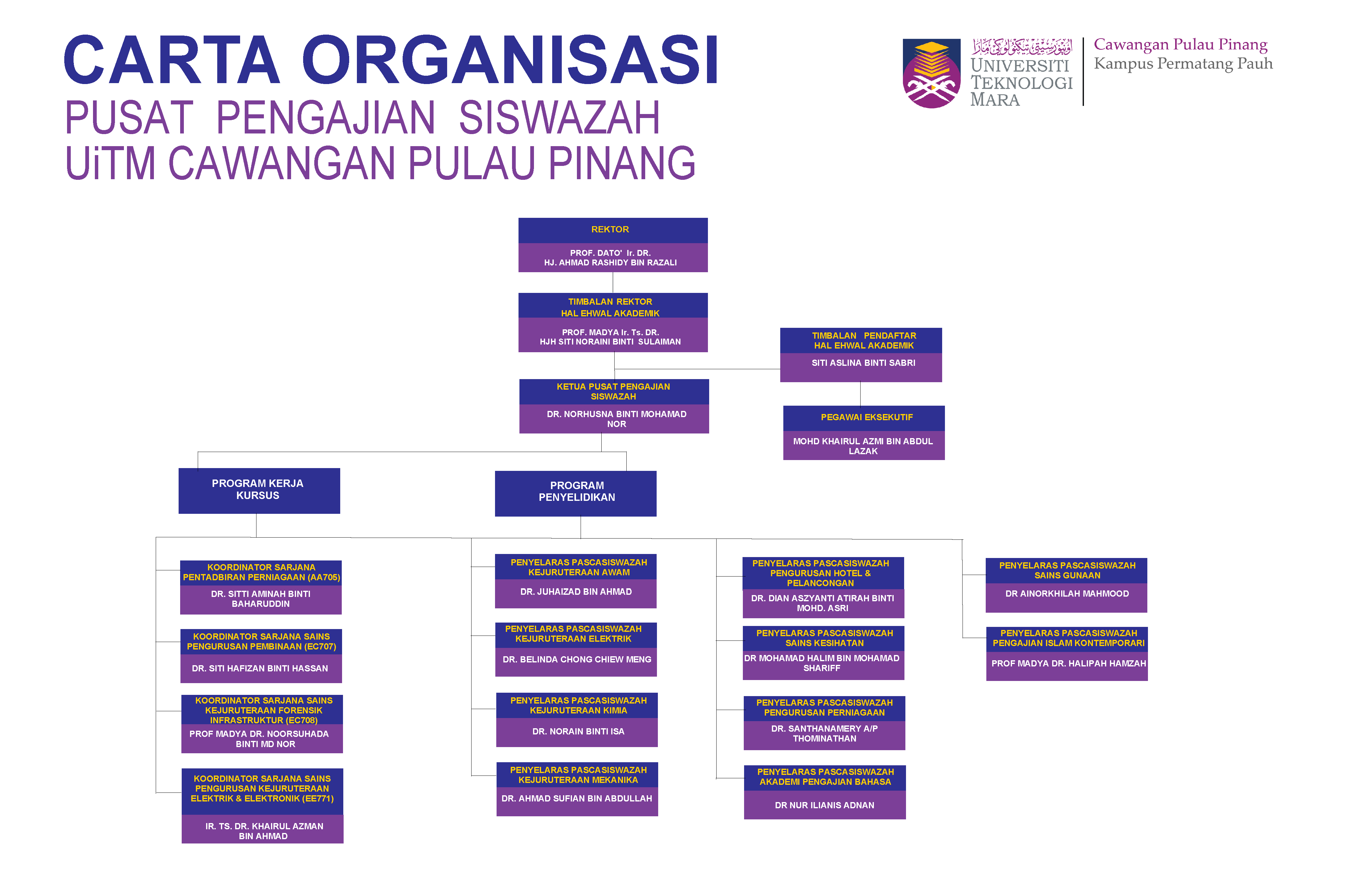 CARTA ORGANISASI
PUSAT PENGAJIAN SISWAZAH
UiTM CAWANGAN PULAU PINANG

اونيۏرسيتي تيكنولوڬي مارا
UNIVERSITI TEKNOLOGI MARA
Cawangan Pulau Pinang
Kampus Permatang Pauh

REKTOR
PROF. DATO' Ir. DR. HJ. AHMAD RASHIDY BIN RAZALI

TIMBALAN REKTOR HAL EHWAL AKADEMIK
PROF. MADYA Ir. Ts. DR. HJH SITI NORAINI BINTI SULAIMAN

TIMBALAN PENDAFTAR HAL EHWAL AKADEMIK
SITI ASLINA BINTI SABRI

KETUA PUSAT PENGAJIAN SISWAZAH
DR. NORHUSNA BINTI MOHAMAD NOR

PEGAWAI EKSEKUTIF
MOHD KHAIRUL AZMI BIN ABDUL LAZAK

PROGRAM KERJA KURSUS

PROGRAM PENYELIDIKAN

KOORDINATOR SARJANA PENTADBIRAN PERNIAGAAN (AA705)
DR. SITTI AMINAH BINTI BAHARUDDIN

KOORDINATOR SARJANA SAINS PENGURUSAN PEMBINAAN (EC707)
DR. SITI HAFIZAN BINTI HASSAN

KOORDINATOR SARJANA SAINS KEJURUTERAAN FORENSIK INFRASTRUKTUR (EC708)
PROF MADYA DR. NOORSUHADA BINTI MD NOR

KOORDINATOR SARJANA SAINS PENGURUSAN KEJURUTERAAN ELEKTRIK & ELEKTRONIK (EE771)
IR. TS. DR. KHAIRUL AZMAN BIN AHMAD

PENYELARAS PASCASISWAZAH KEJURUTERAAN AWAM
DR. JUHAIZAD BIN AHMAD

PENYELARAS PASCASISWAZAH KEJURUTERAAN ELEKTRIK
DR. BELINDA CHONG CHIEW MENG

PENYELARAS PASCASISWAZAH KEJURUTERAAN KIMIA
DR. NORAIN BINTI ISA

PENYELARAS PASCASISWAZAH KEJURUTERAAN MEKANIKA
DR. AHMAD SUFIAN BIN ABDULLAH

PENYELARAS PASCASISWAZAH PENGURUSAN HOTEL & PELANCONGAN
DR. DIAN ASZYANTI ATIRAH BINTI MOHD. ASRI

PENYELARAS PASCASISWAZAH SAINS KESIHATAN
DR MOHAMAD HALIM BIN MOHAMAD SHARIFF

PENYELARAS PASCASISWAZAH PENGURUSAN PERNIAGAAN
DR. SANTHANAMERY A/P THOMINATHAN

PENYELARAS PASCASISWAZAH AKADEMI PENGAJIAN BAHASA
DR NUR ILIANIS ADNAN

PENYELARAS PASCASISWAZAH SAINS GUNAAN
DR AINORKHILAH MAHMOOD

PENYELARAS PASCASISWAZAH PENGAJIAN ISLAM KONTEMPORARI
PROF MADYA DR. HALIPAH HAMZAH